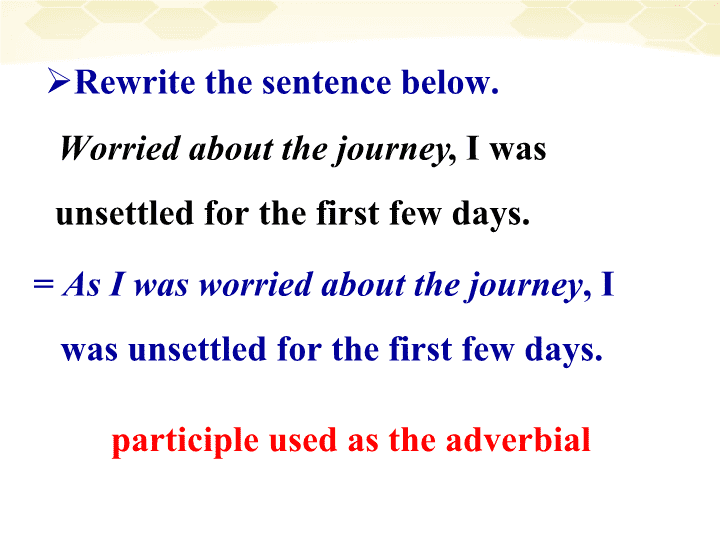 ➢Rewrite the sentence below.

Worried about the journey, I was unsettled for the first few days.

= As I was worried about the journey, I was unsettled for the first few days.

participle used as the adverbial